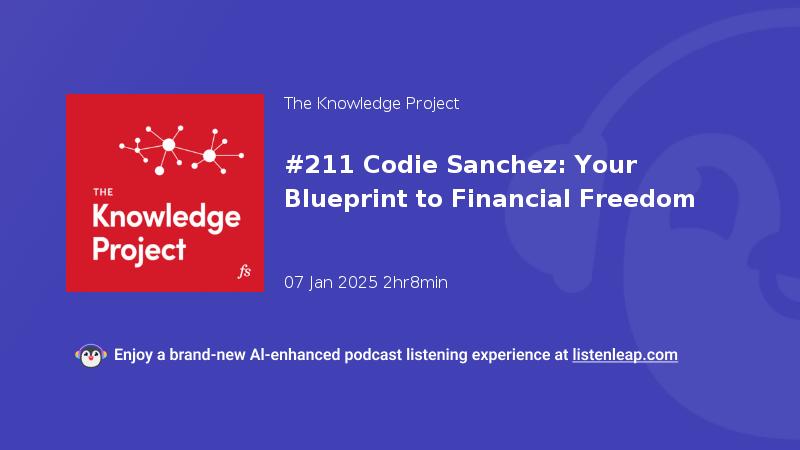 THE
Knowledge
Project
fs

The Knowledge Project

#211 Codie Sanchez: Your Blueprint to Financial Freedom

07 Jan 2025 2hr8min

Enjoy a brand-new AI-enhanced podcast listening experience at listenleap.com